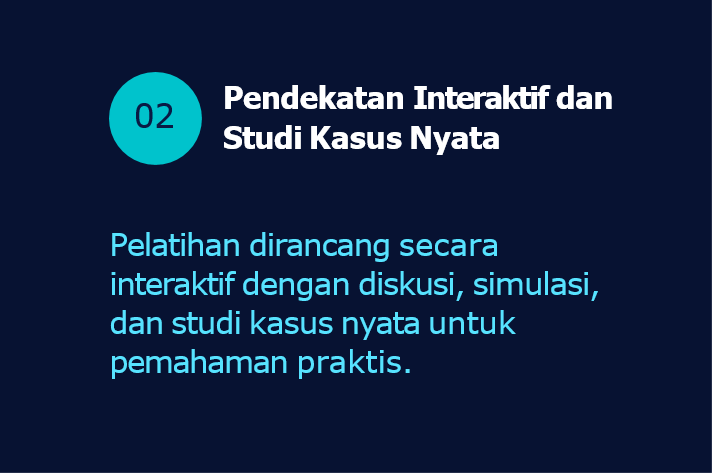 02

Pendekatan Interaktif dan Studi Kasus Nyata

Pelatihan dirancang secara interaktif dengan diskusi, simulasi, dan studi kasus nyata untuk pemahaman praktis.